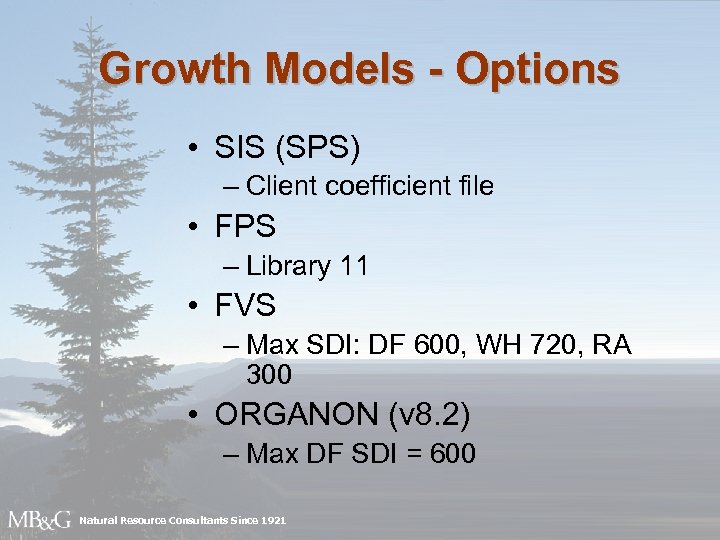 Growth Models - Options

• SIS (SPS)
– Client coefficient file
• FPS
– Library 11
• FVS
– Max SDI: DF 600, WH 720, RA 300
• ORGANON (v8.2)
– Max DF SDI = 600

MB&G Natural Resource Consultants Since 1921